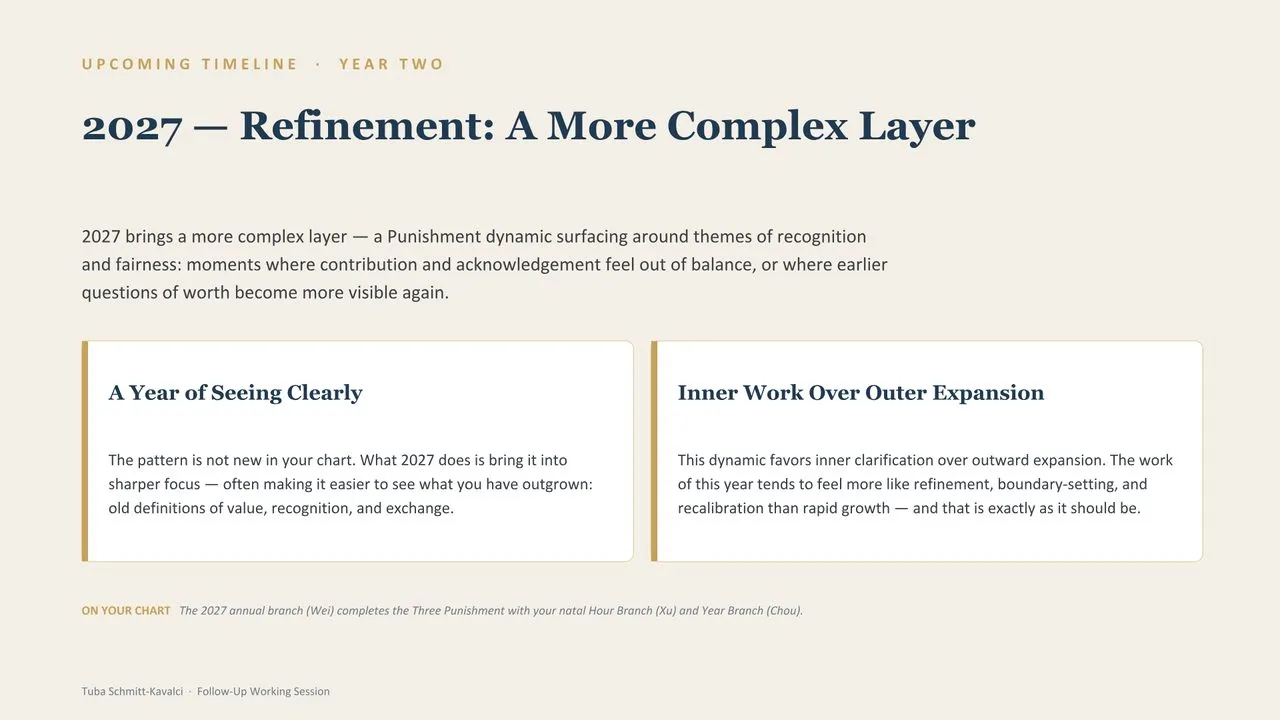 UPCOMING TIMELINE · YEAR TWO

2027 — Refinement: A More Complex Layer

2027 brings a more complex layer — a Punishment dynamic surfacing around themes of recognition and fairness: moments where contribution and acknowledgement feel out of balance, or where earlier questions of worth become more visible again.

A Year of Seeing Clearly

The pattern is not new in your chart. What 2027 does is bring it into sharper focus — often making it easier to see what you have outgrown: old definitions of value, recognition, and exchange.

Inner Work Over Outer Expansion

This dynamic favors inner clarification over outward expansion. The work of this year tends to feel more like refinement, boundary-setting, and recalibration than rapid growth — and that is exactly as it should be.

ON YOUR CHART The 2027 annual branch (Wei) completes the Three Punishment with your natal Hour Branch (Xu) and Year Branch (Chou).

Tuba Schmitt-Kavalci · Follow-Up Working Session